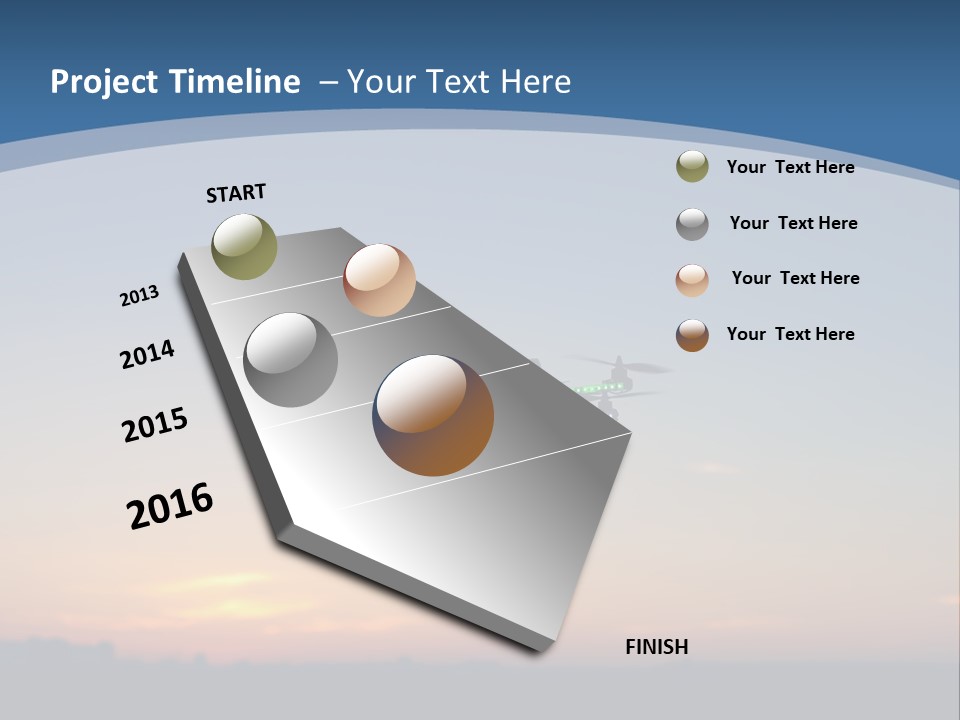 Project Timeline – Your Text Here

START

2013

2014

2015

2016

FINISH

Your Text Here

Your Text Here

Your Text Here

Your Text Here